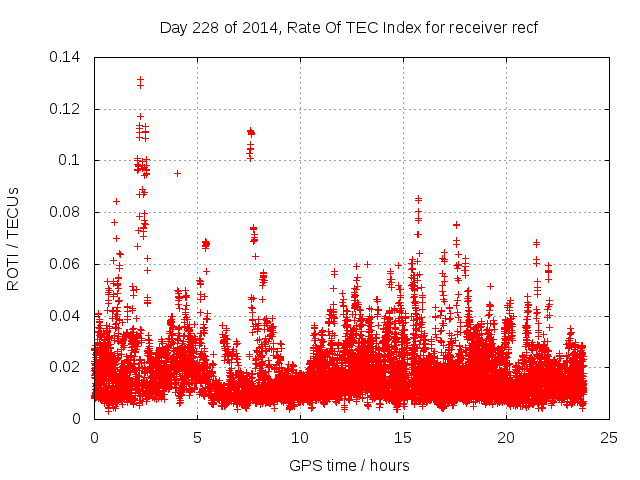 Day 228 of 2014, Rate Of TEC Index for receiver recf

ROTI / TECUs

0.14
0.12
0.1
0.08
0.06
0.04
0.02
0

0
5
10
15
20
25

GPS time / hours